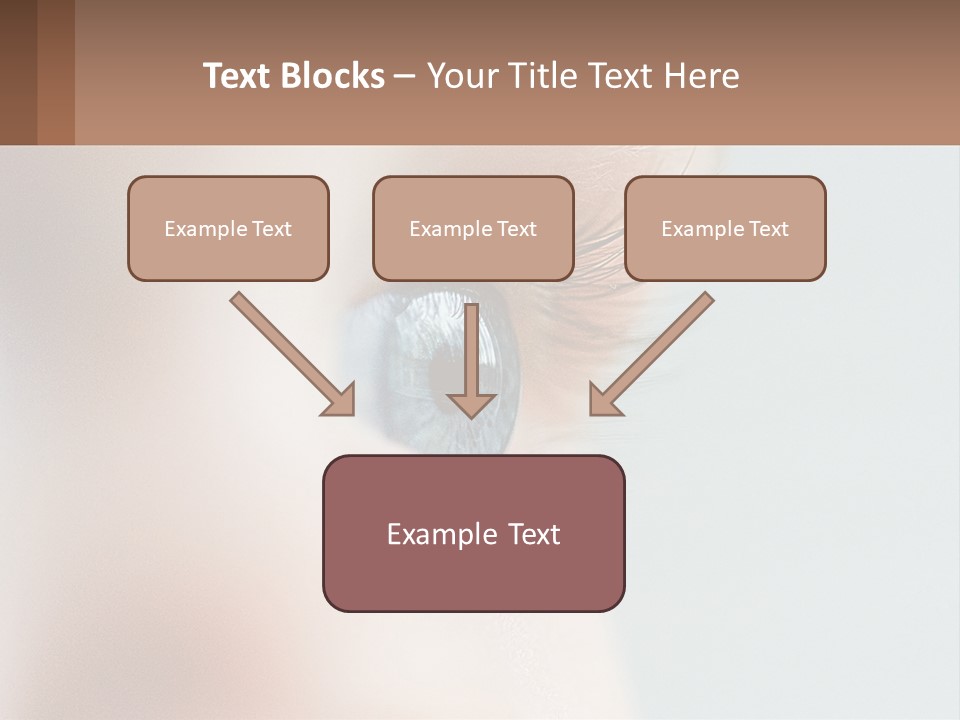 Text Blocks – Your Title Text Here

Example Text

Example Text

Example Text

Example Text